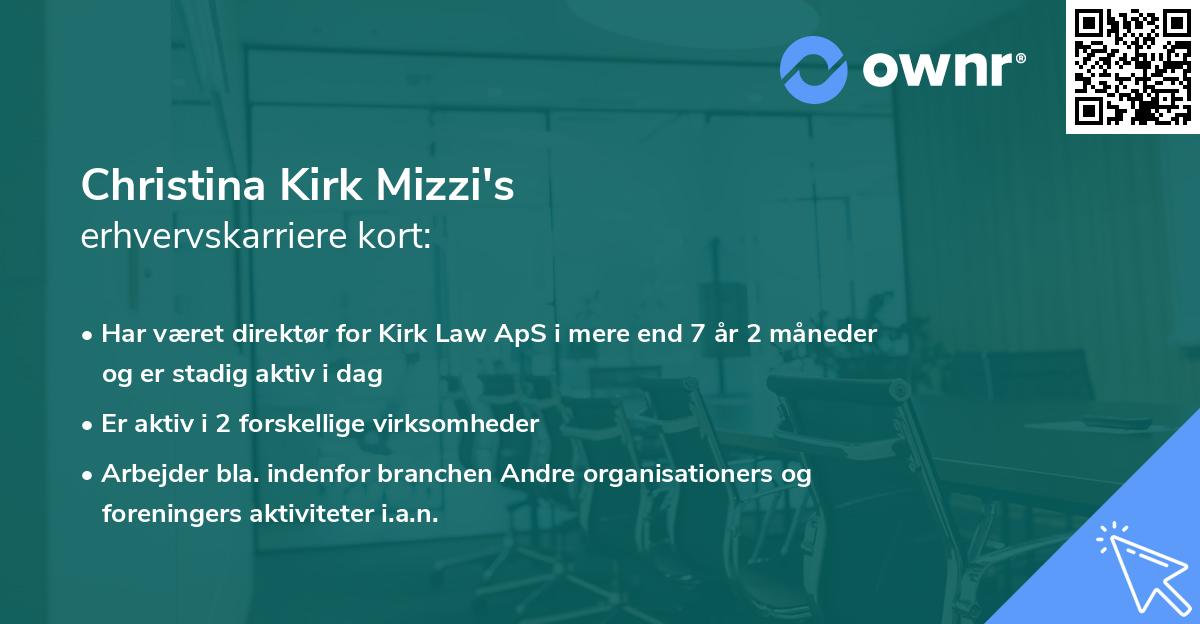 ownr®

Christina Kirk Mizzi's
erhvervskarriere kort:

• Har været direktør for Kirk Law ApS i mere end 7 år 2 måneder og er stadig aktiv i dag

• Er aktiv i 2 forskellige virksomheder

• Arbejder bla. indenfor branchen Andre organisationers og foreningers aktiviteter i.a.n.